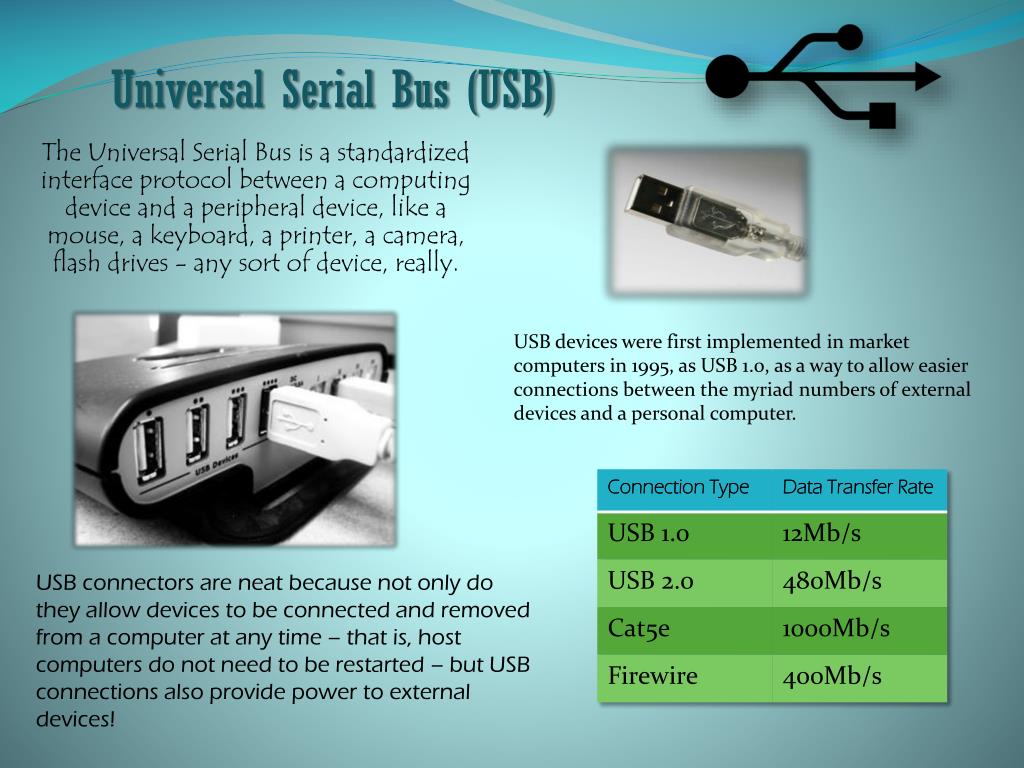 Universal Serial Bus (USB)

The Universal Serial Bus is a standardized interface protocol between a computing device and a peripheral device, like a mouse, a keyboard, a printer, a camera, flash drives – any sort of device, really.

USB Devices

USB devices were first implemented in market computers in 1995, as USB 1.0, as a way to allow easier connections between the myriad numbers of external devices and a personal computer.

| Connection Type | Data Transfer Rate |
|---|---|
| USB 1.0 | 12Mb/s |
| USB 2.0 | 480Mb/s |
| Cat5e | 1000Mb/s |
| Firewire | 400Mb/s |

USB connectors are neat because not only do they allow devices to be connected and removed from a computer at any time – that is, host computers do not need to be restarted – but USB connections also provide power to external devices!